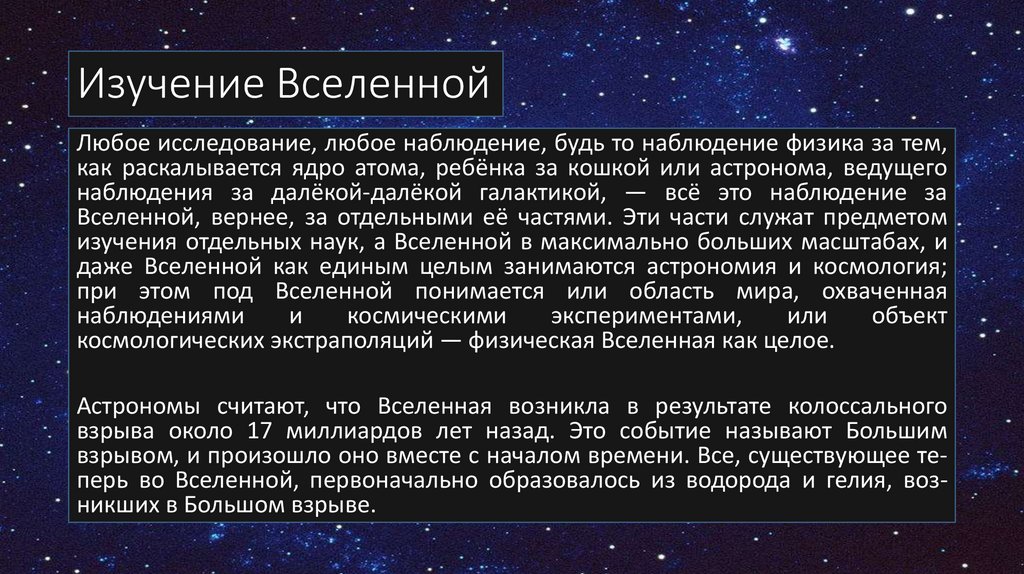 Изучение Вселенной

Любое исследование, любое наблюдение, будь то наблюдение физика за тем, как раскалывается ядро атома, ребёнка за кошкой или астронома, ведущего наблюдения за далёкой-далёкой галактикой, — всё это наблюдение за Вселенной, вернее, за отдельными её частями. Эти части служат предметом изучения отдельных наук, а Вселенной в максимально больших масштабах, и даже Вселенной как единым целым занимаются астрономия и космология; при этом под Вселенной понимается или область мира, охваченная наблюдениями и космическими экспериментами, или объект космологических экстраполяций — физическая Вселенная как целое.

Астрономы считают, что Вселенная возникла в результате колоссального взрыва около 17 миллиардов лет назад. Это событие называют Большим взрывом, и произошло оно вместе с началом времени. Все, существующее теперь во Вселенной, первоначально образовалось из водорода и гелия, возникших в Большом взрыве.